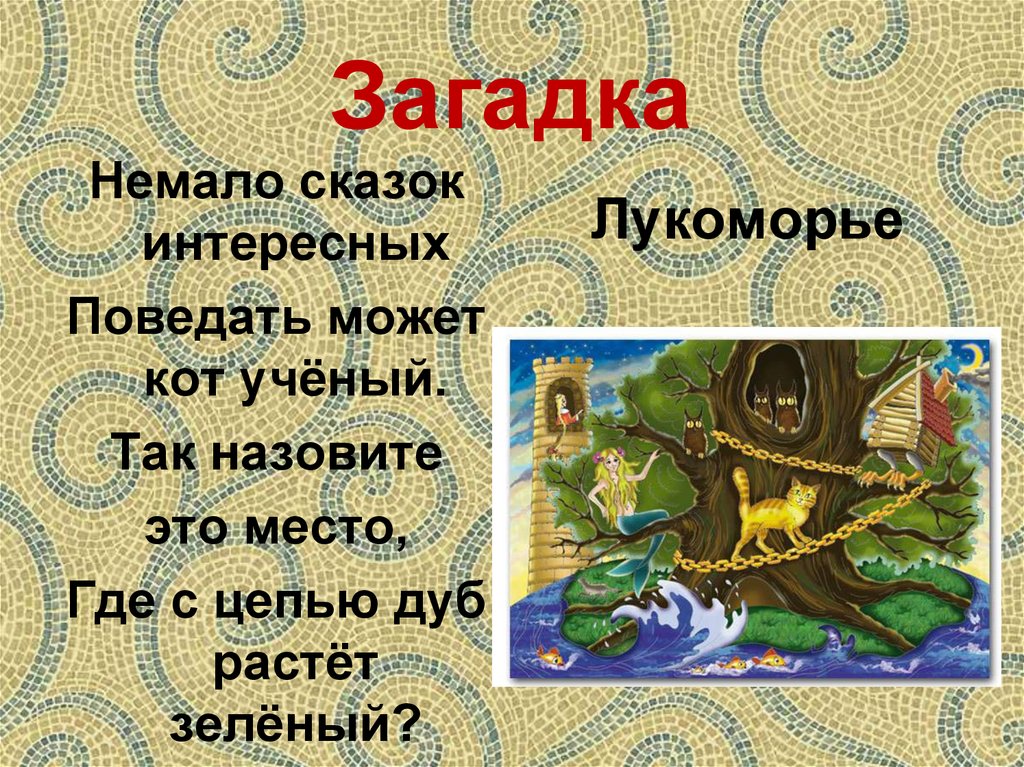 Загадка

Немало сказок интересных

Поведать может кот учёный.

Так назовите это место,

Где с цепью дуб растёт зелёный?

Лукоморье